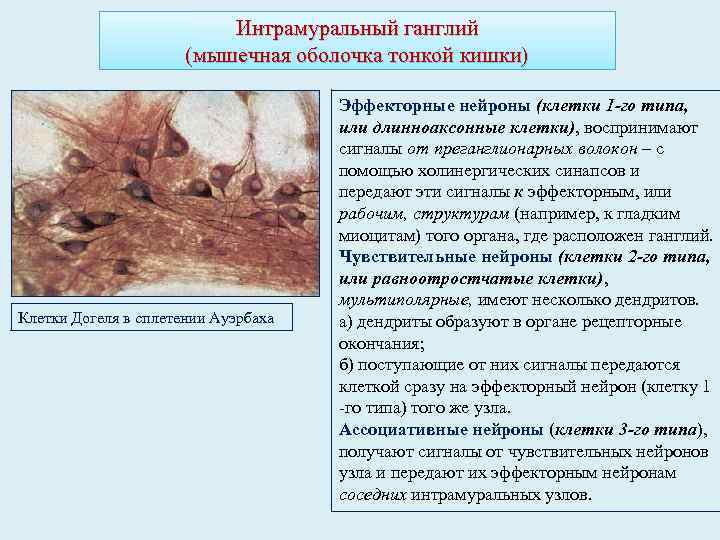 Интрамуральный ганглий
(мышечная оболочка тонкой кишки)

Клетки Догеля в сплетении Ауэрбаха

Эффекторные нейроны (клетки 1-го типа, или длинноаксонные клетки), воспринимают сигналы от преганглионарных волокон – с помощью холинергических синапсов и передают эти сигналы к эффекторным, или рабочим, структурам (например, к гладким миоцитам) того органа, где расположен ганглий.
Чувствительные нейроны (клетки 2-го типа, или равноотростчатые клетки), мультиполярные, имеют несколько дендритов.
а) дендриты образуют в органе рецепторные окончания;
б) поступающие от них сигналы передаются клеткой сразу на эффекторный нейрон (клетку 1 -го типа) того же узла.
Ассоциативные нейроны (клетки 3-го типа), получают сигналы от чувствительных нейронов узла и передают их эффекторным нейронам соседних интрамуральных узлов.